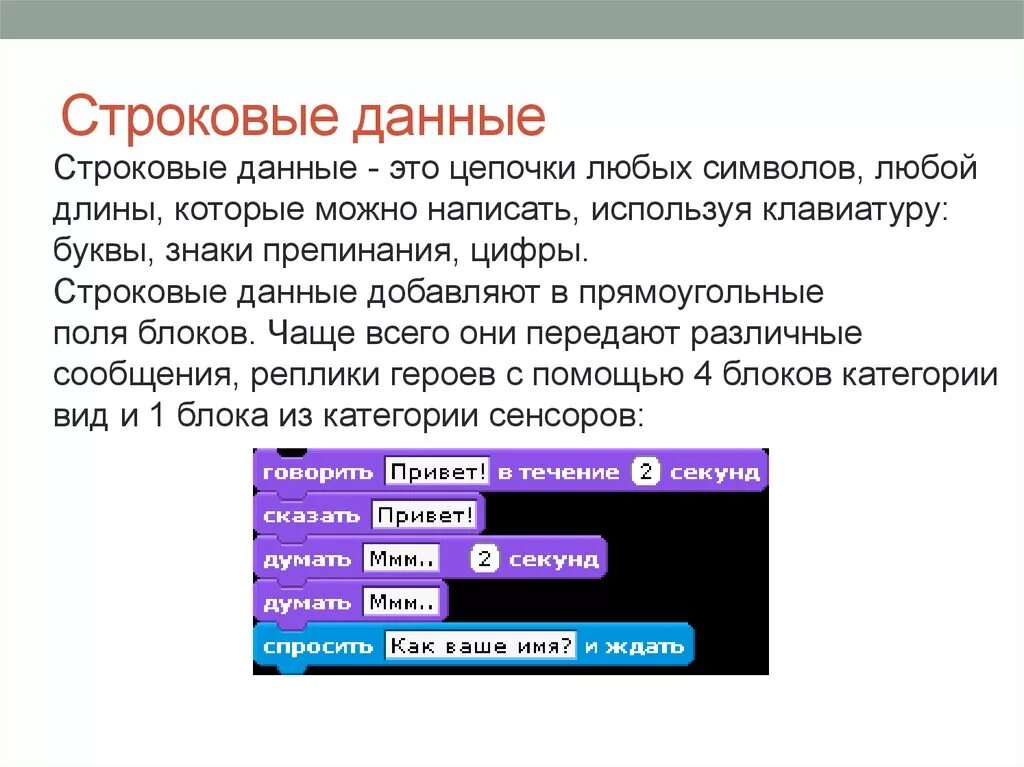 Строковые данные

Строковые данные - это цепочки любых символов, любой длины, которые можно написать, используя клавиатуру: буквы, знаки препинания, цифры.

Строковые данные добавляют в прямоугольные поля блоков. Чаще всего они передают различные сообщения, реплики героев с помощью 4 блоков категории вид и 1 блока из категории сенсоров:

говорить Привет! в течение 2 секунд
сказать Привет!
думать Ммм.. 2 секунд
думать Ммм..
спросить Как ваше имя? и ждать